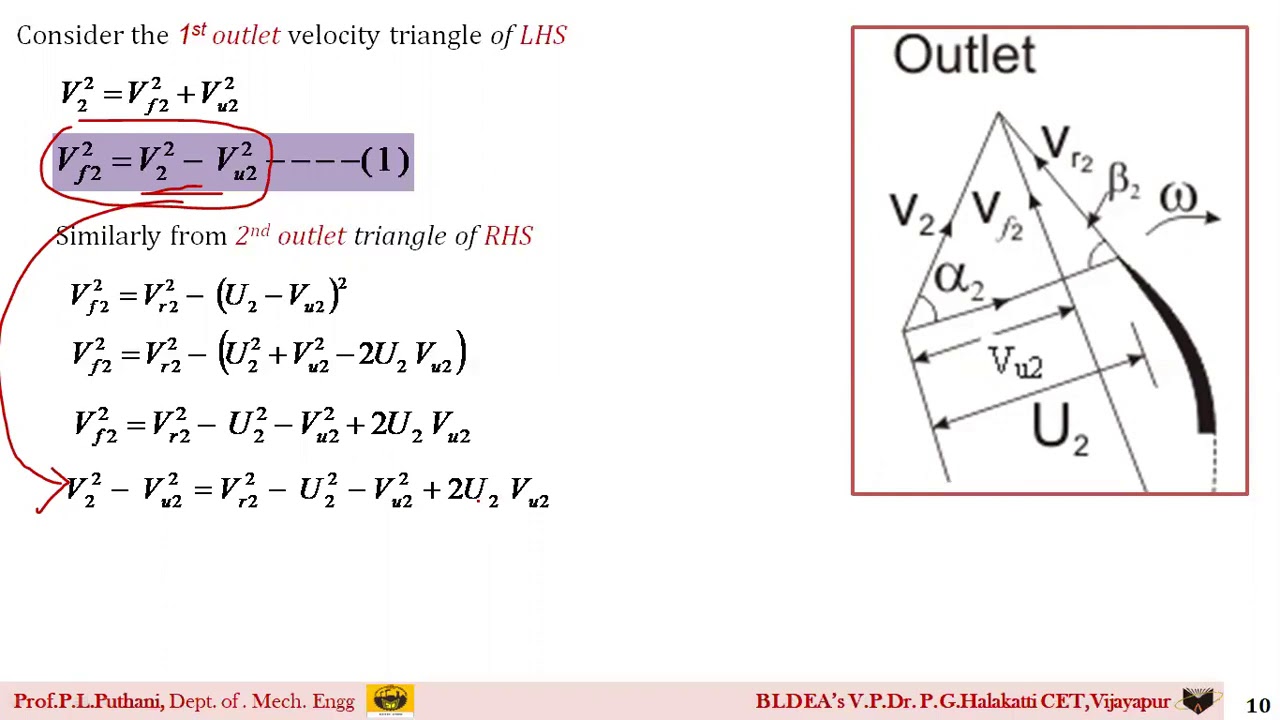 Consider the $1^{st}$ outlet velocity triangle of LHS

$V_2^2 = V_{f2}^2 + V_{u2}^2$

$V_{f2}^2 = V_2^2 - V_{u2}^2 ----(1)$

Similarly from $2^{nd}$ outlet triangle of RHS

$V_{f2}^2 = V_{r2}^2 - (U_2 - V_{u2})^2$

$V_{f2}^2 = V_{r2}^2 - (U_2^2 + V_{u2}^2 - 2U_2 V_{u2})$

$V_{f2}^2 = V_{r2}^2 - U_2^2 - V_{u2}^2 + 2U_2 V_{u2}$

$V_2^2 - V_{u2}^2 = V_{r2}^2 - U_2^2 - V_{u2}^2 + 2U_2 V_{u2}$

Outlet

$V_{r2}$ $\beta_2$ $\omega$ $V_2$ $V_{f2}$ $\alpha_2$ $V_{u2}$ $U_2$

Prof.P.L.Puthani, Dept. of . Mech. Engg

BLDEA's V.P.Dr. P.G.Halakatti CET,Vijayapur

10